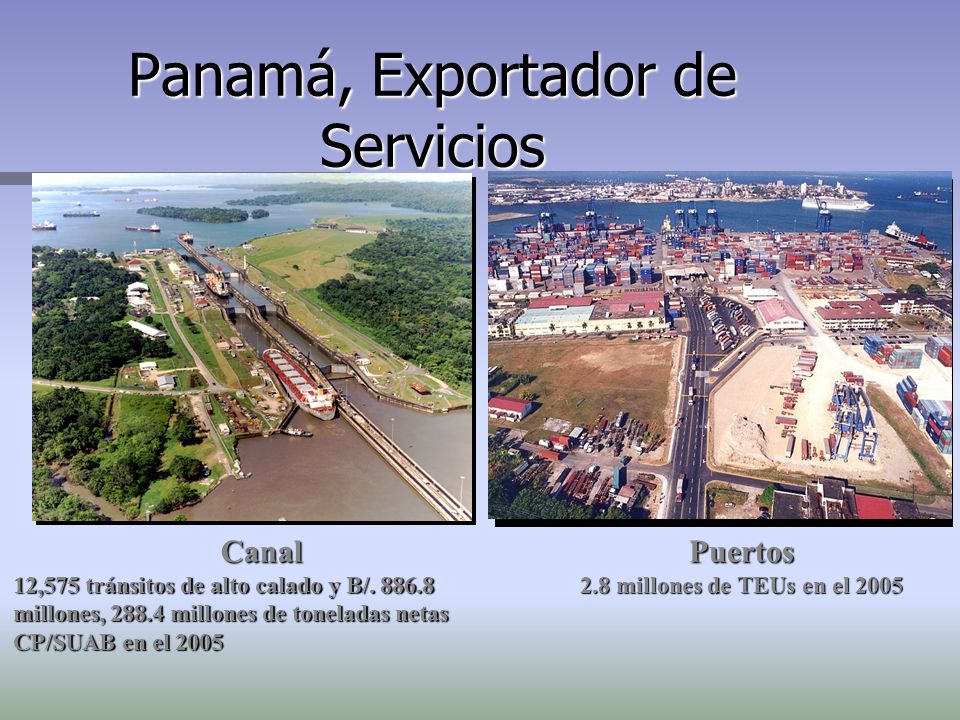 Panamá, Exportador de Servicios

Canal

12,575 tránsitos de alto calado y B/. 886.8 millones, 288.4 millones de toneladas netas CP/SUAB en el 2005

Puertos

2.8 millones de TEUs en el 2005